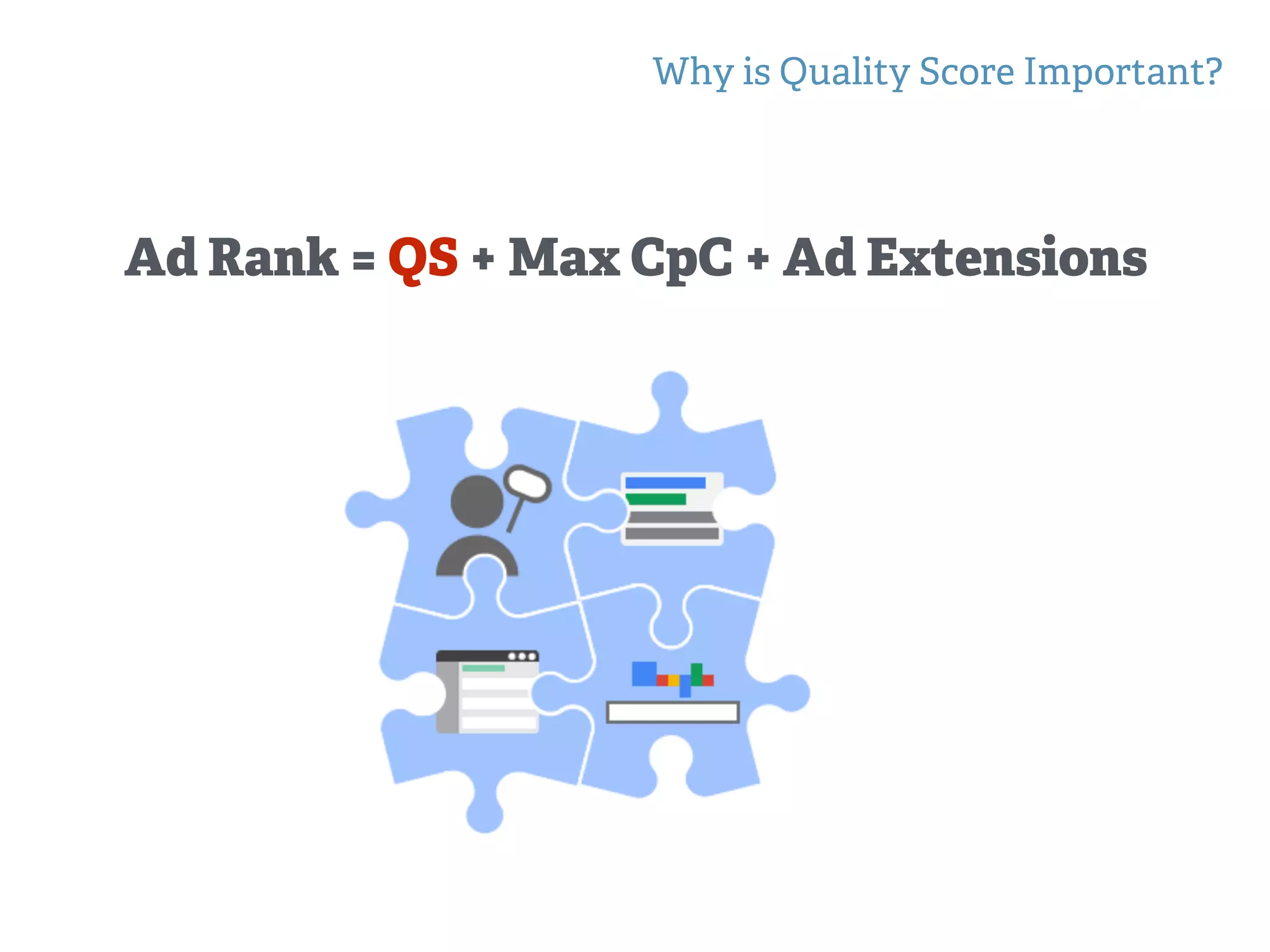 Why is Quality Score Important?

Ad Rank = QS + Max CpC + Ad Extensions